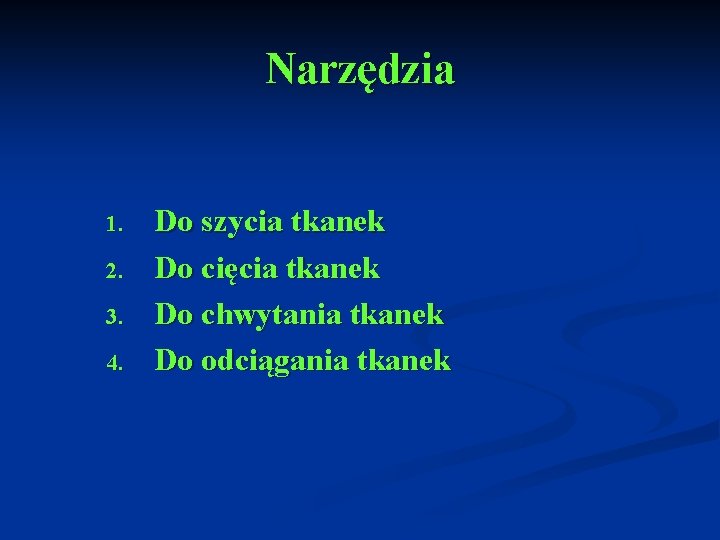 Narzędzia

1. Do szycia tkanek
2. Do cięcia tkanek
3. Do chwytania tkanek
4. Do odciągania tkanek